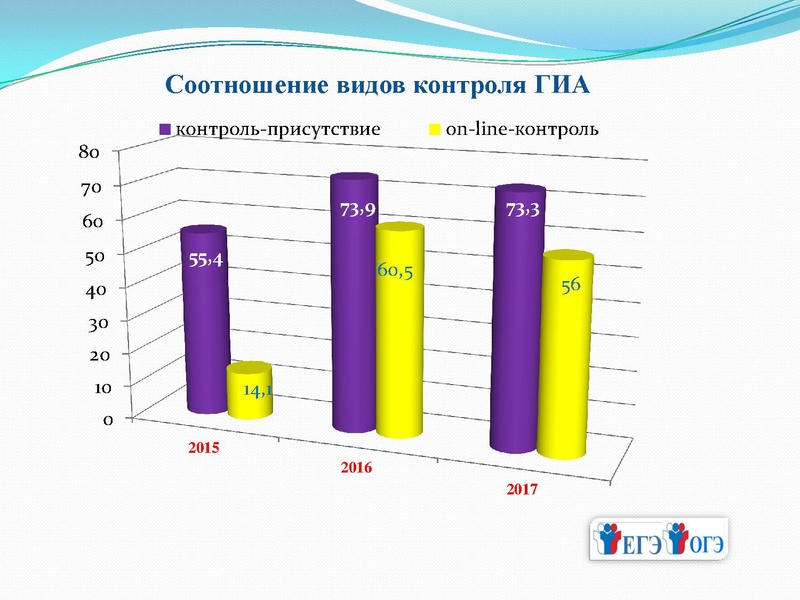 Соотношение видов контроля ГИА

контроль-присутствие
on-line-контроль

80
70
60
50
40
30
20
10
0

55,4
14,1
73,9
60,5
73,3
56

2015
2016
2017

ЕГЭ ОГЭ